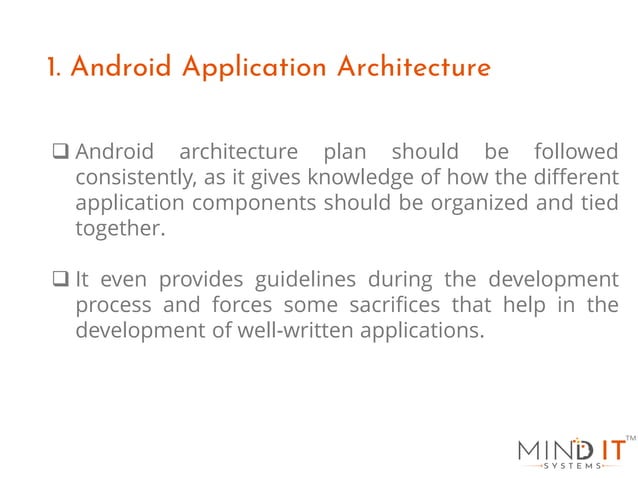 1. Android Application Architecture

❑ Android architecture plan should be followed consistently, as it gives knowledge of how the different application components should be organized and tied together.

❑ It even provides guidelines during the development process and forces some sacrifices that help in the development of well-written applications.

MIND IT™
SYSTEMS